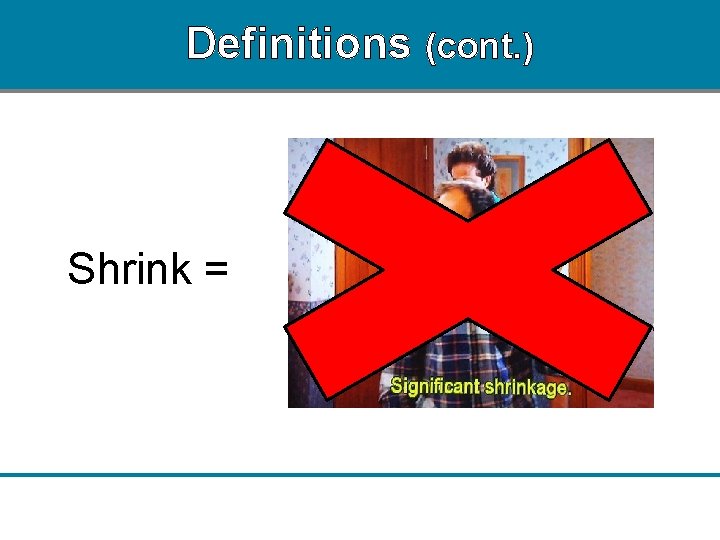 Definitions (cont.)

Shrink =

Significant shrinkage.